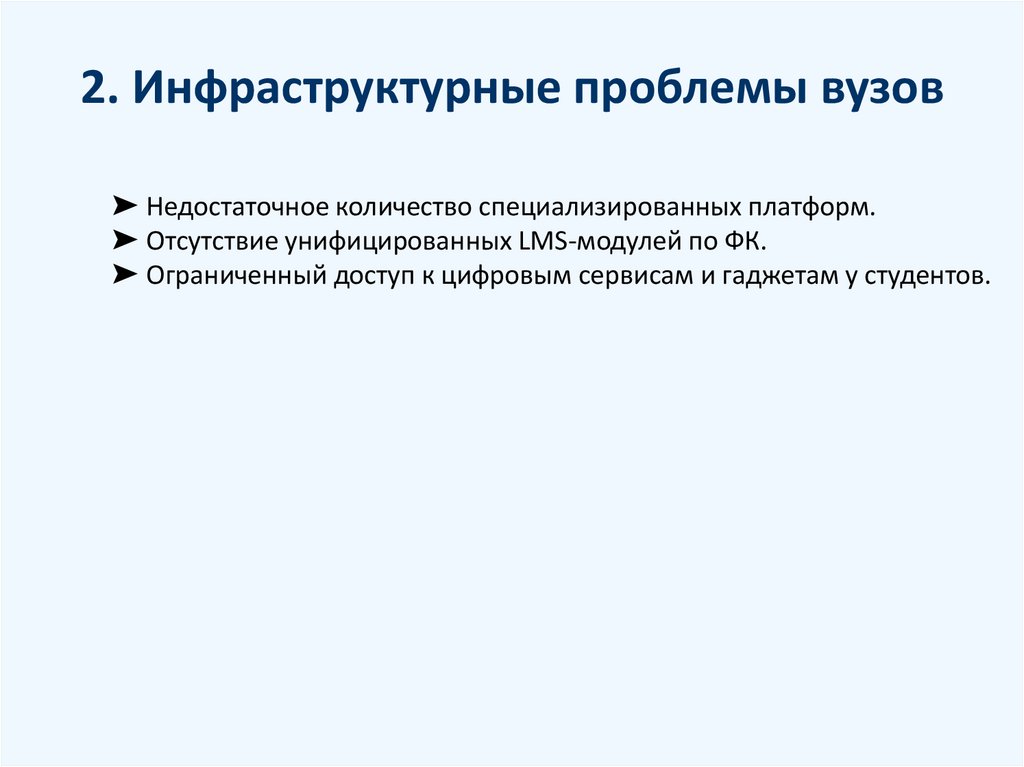 2. Инфраструктурные проблемы вузов

➤ Недостаточное количество специализированных платформ.
➤ Отсутствие унифицированных LMS-модулей по ФК.
➤ Ограниченный доступ к цифровым сервисам и гаджетам у студентов.